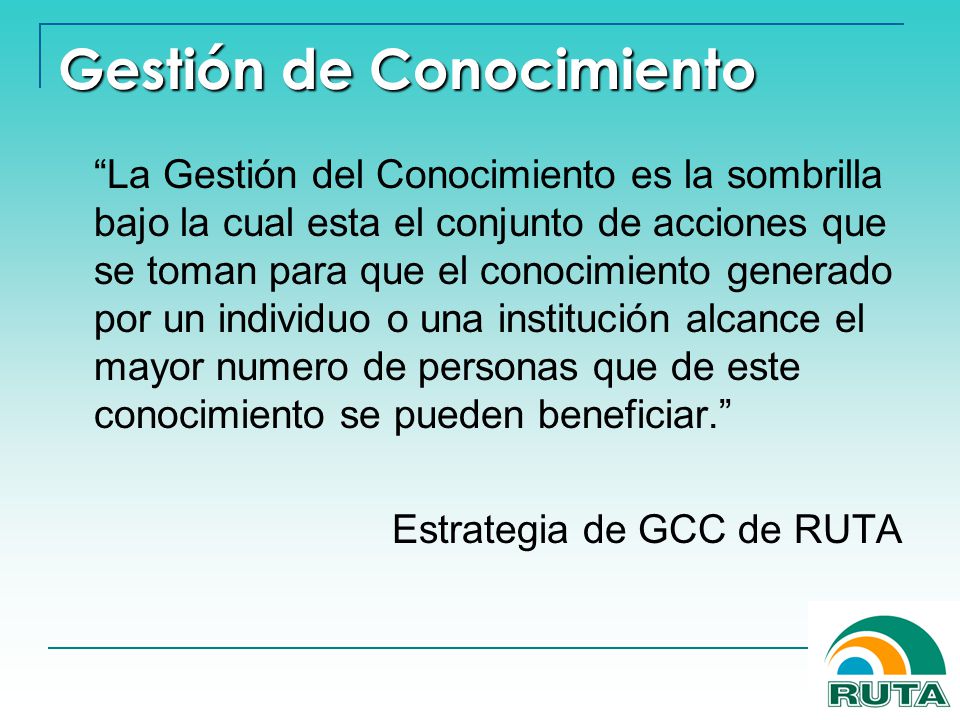 Gestión de Conocimiento

“La Gestión del Conocimiento es la sombrilla bajo la cual esta el conjunto de acciones que se toman para que el conocimiento generado por un individuo o una institución alcance el mayor numero de personas que de este conocimiento se pueden beneficiar.”

Estrategia de GCC de RUTA

RUTA